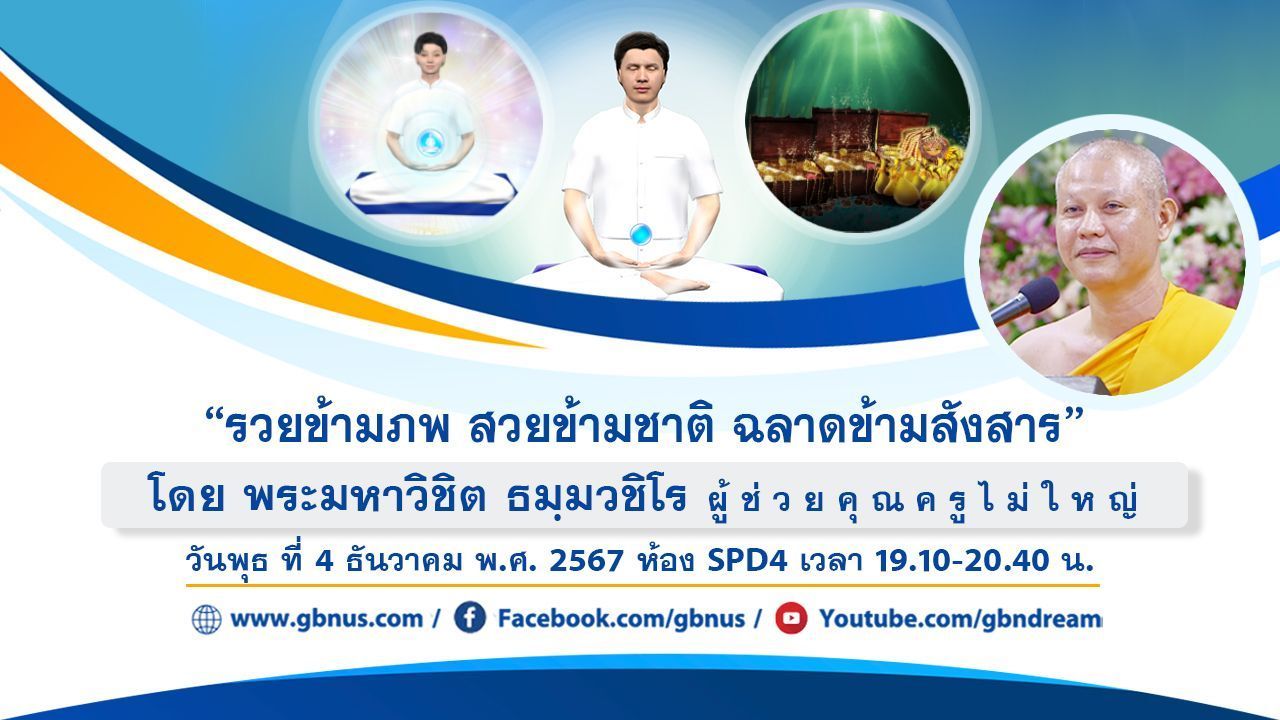 “รวยข้ามภพ สวยข้ามชาติ ฉลาดข้ามสังสาร”

โดย พระมหาวิชิต ธมฺมวชิโร ผู้ช่วยคุณครูไม่ใหญ่

วันพุธ ที่ 4 ธันวาคม พ.ศ. 2567 ห้อง SPD4 เวลา 19.10-20.40 น.

www.gbnus.com / Facebook.com/gbnus / Youtube.com/gbndream